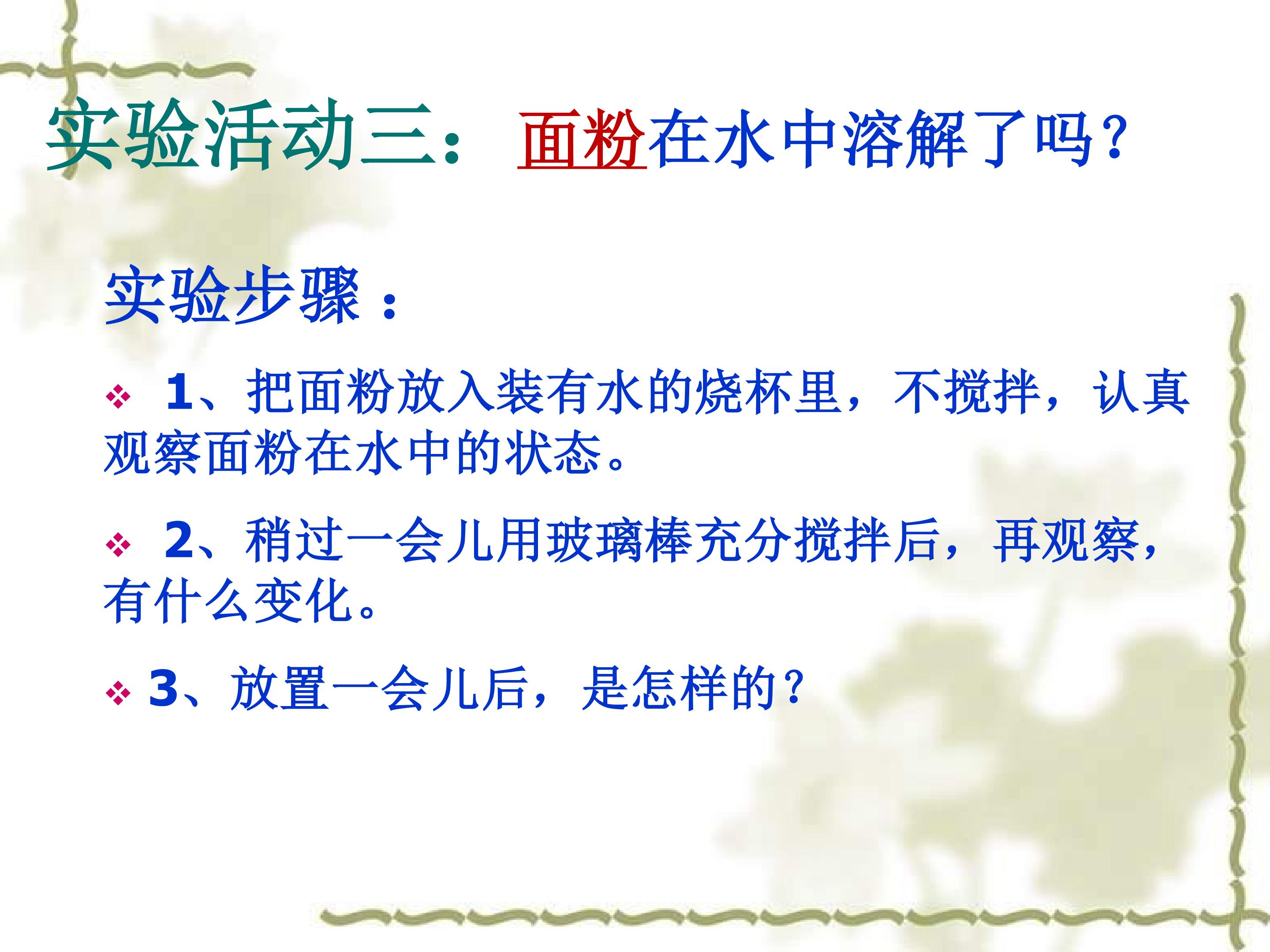 实验活动三：面粉在水中溶解了吗？

实验步骤：

❖ 1、把面粉放入装有水的烧杯里，不搅拌，认真观察面粉在水中的状态。

❖ 2、稍过一会儿用玻璃棒充分搅拌后，再观察，有什么变化。

❖ 3、放置一会儿后，是怎样的？